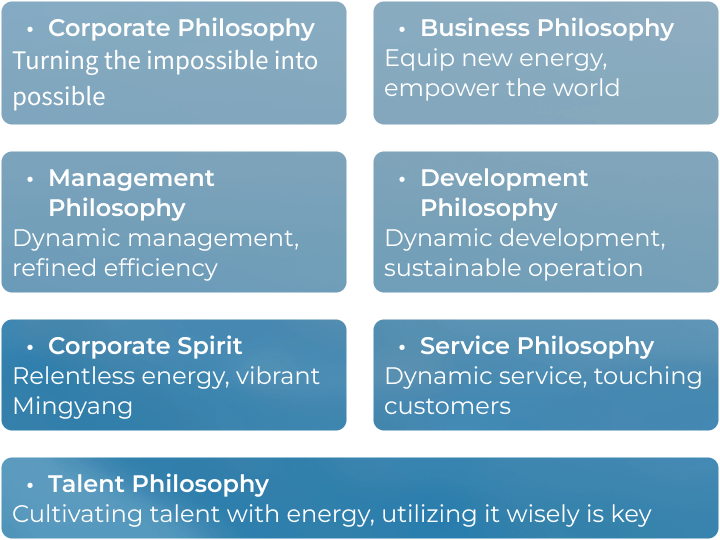 • Corporate Philosophy
Turning the impossible into possible

• Business Philosophy
Equip new energy, empower the world

• Management Philosophy
Dynamic management, refined efficiency

• Development Philosophy
Dynamic development, sustainable operation

• Corporate Spirit
Relentless energy, vibrant Mingyang

• Service Philosophy
Dynamic service, touching customers

• Talent Philosophy
Cultivating talent with energy, utilizing it wisely is key